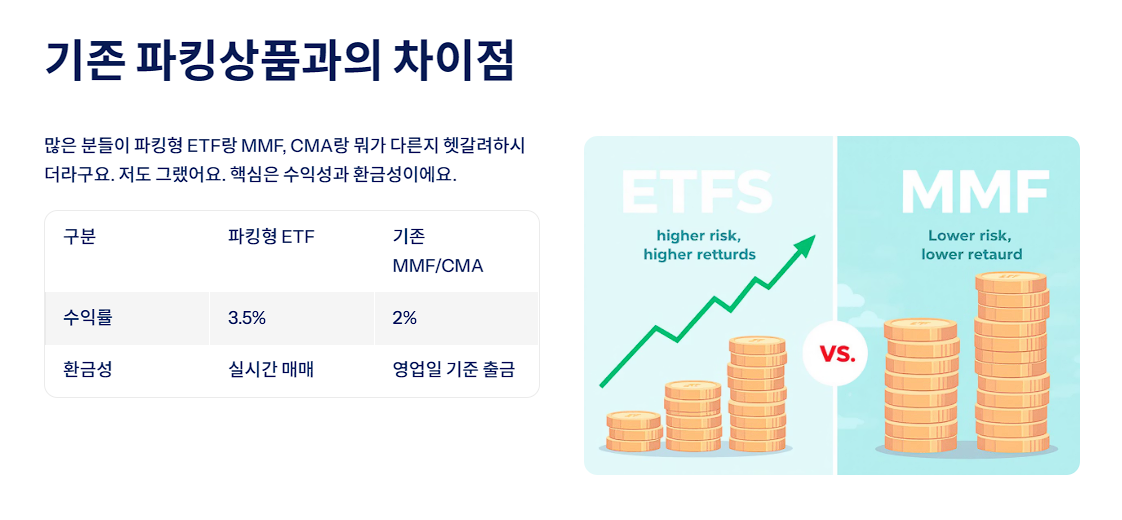 기존 파킹상품과의 차이점

많은 분들이 파킹형 ETF랑 MMF, CMA랑 뭐가 다른지 헷갈려하시더라구요. 저도 그랬어요. 핵심은 수익성과 환금성이에요.

| 구분 | 파킹형 ETF | 기존 MMF/CMA |
|---|---|---|
| 수익률 | 3.5% | 2% |
| 환금성 | 실시간 매매 | 영업일 기준 출금 |

ETFS
higher risk, higher retturds

VS.

MMF
Lower risk, lower retaurd